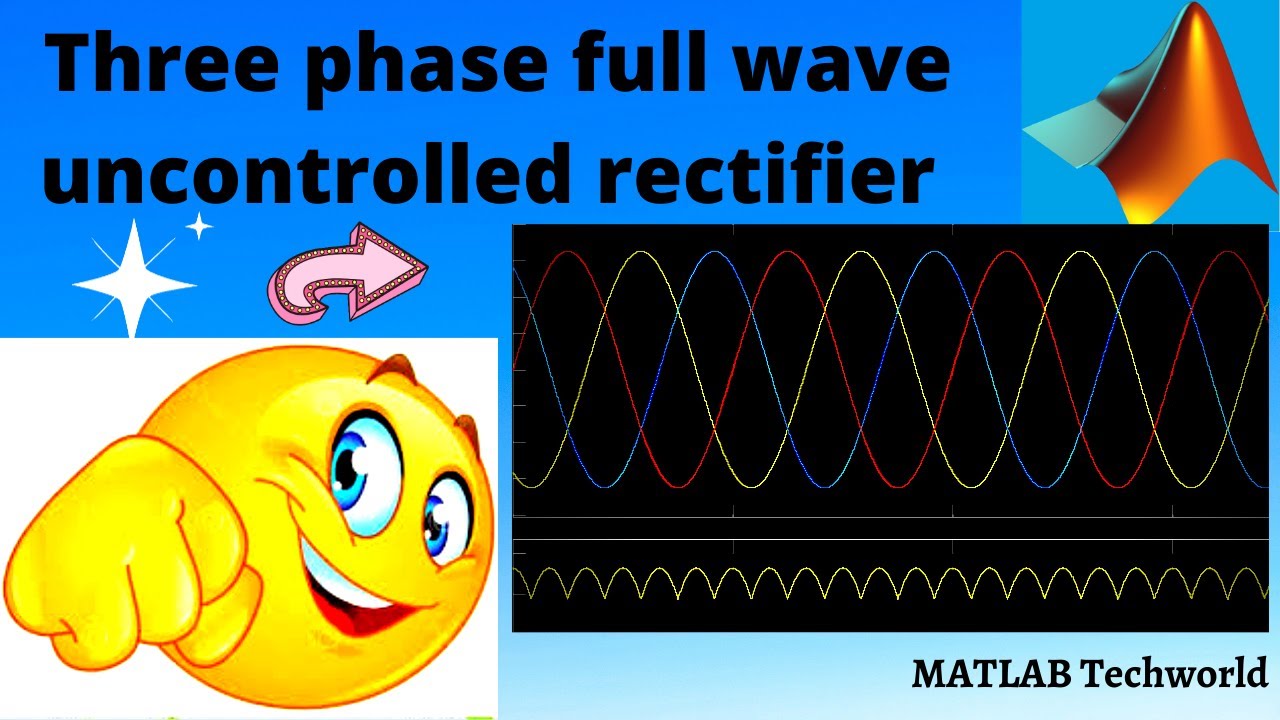 Three phase full wave uncontrolled rectifier

MATLAB Techworld